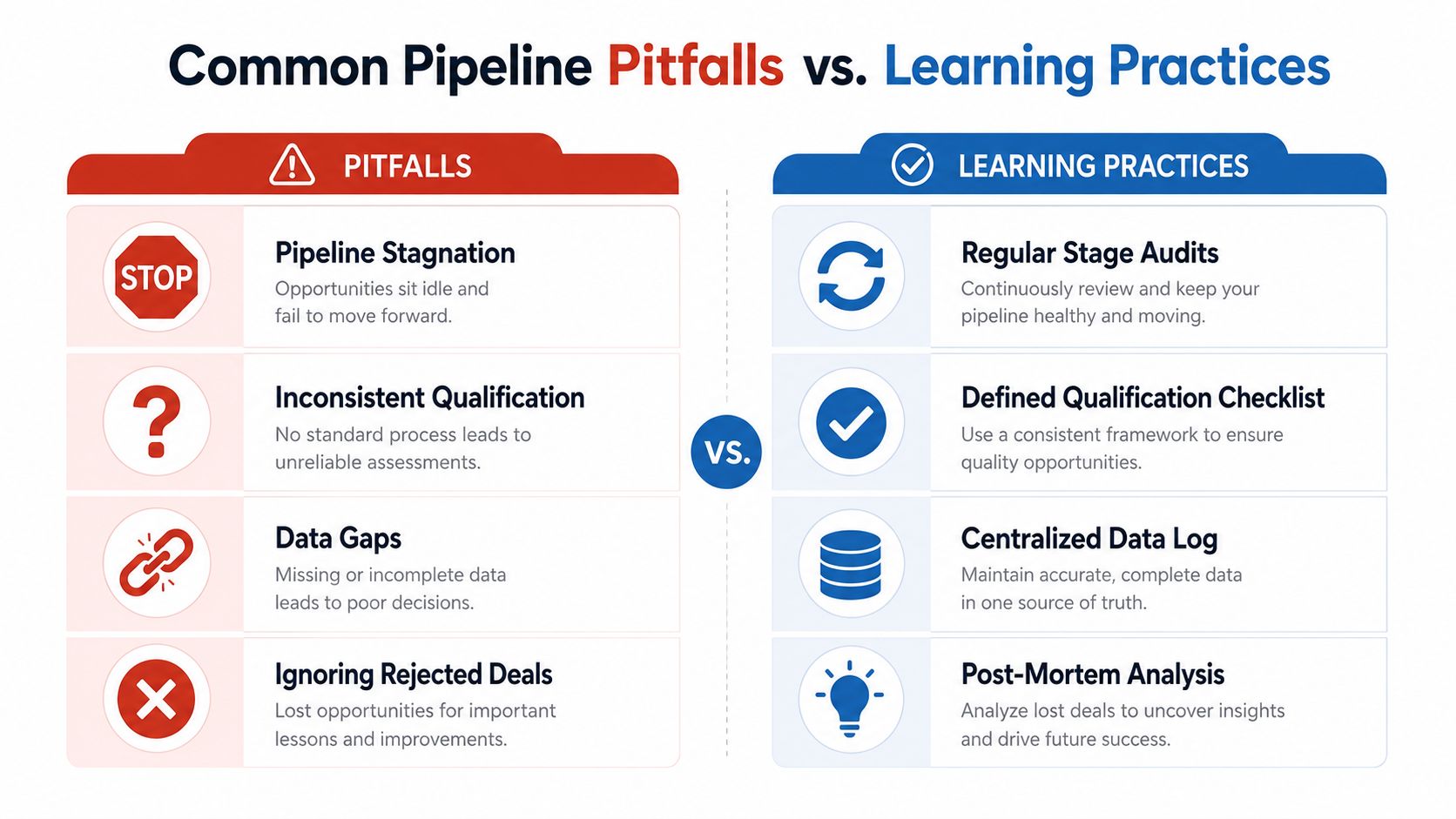 Common Pipeline Pitfalls vs. Learning Practices

PITFALLS

STOP

Pipeline Stagnation
Opportunities sit idle and fail to move forward.

Inconsistent Qualification
No standard process leads to unreliable assessments.

Data Gaps
Missing or incomplete data leads to poor decisions.

Ignoring Rejected Deals
Lost opportunities for important lessons and improvements.

VS.

LEARNING PRACTICES

Regular Stage Audits
Continuously review and keep your pipeline healthy and moving.

Defined Qualification Checklist
Use a consistent framework to ensure quality opportunities.

Centralized Data Log
Maintain accurate, complete data in one source of truth.

Post-Mortem Analysis
Analyze lost deals to uncover insights and drive future success.